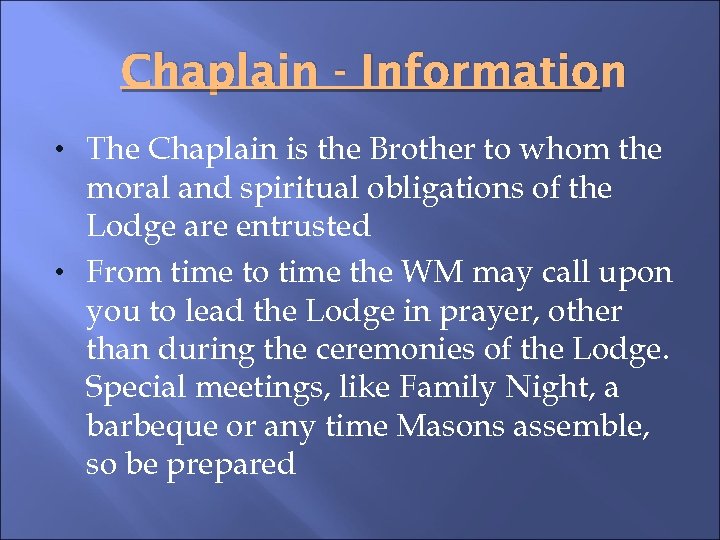 Chaplain - Information

• The Chaplain is the Brother to whom the moral and spiritual obligations of the Lodge are entrusted

• From time to time the WM may call upon you to lead the Lodge in prayer, other than during the ceremonies of the Lodge. Special meetings, like Family Night, a barbeque or any time Masons assemble, so be prepared